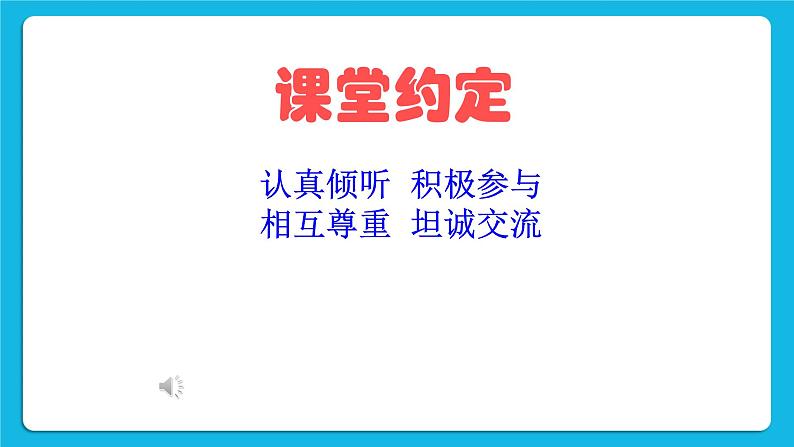 课堂约定

认真倾听　积极参与
相互尊重　坦诚交流